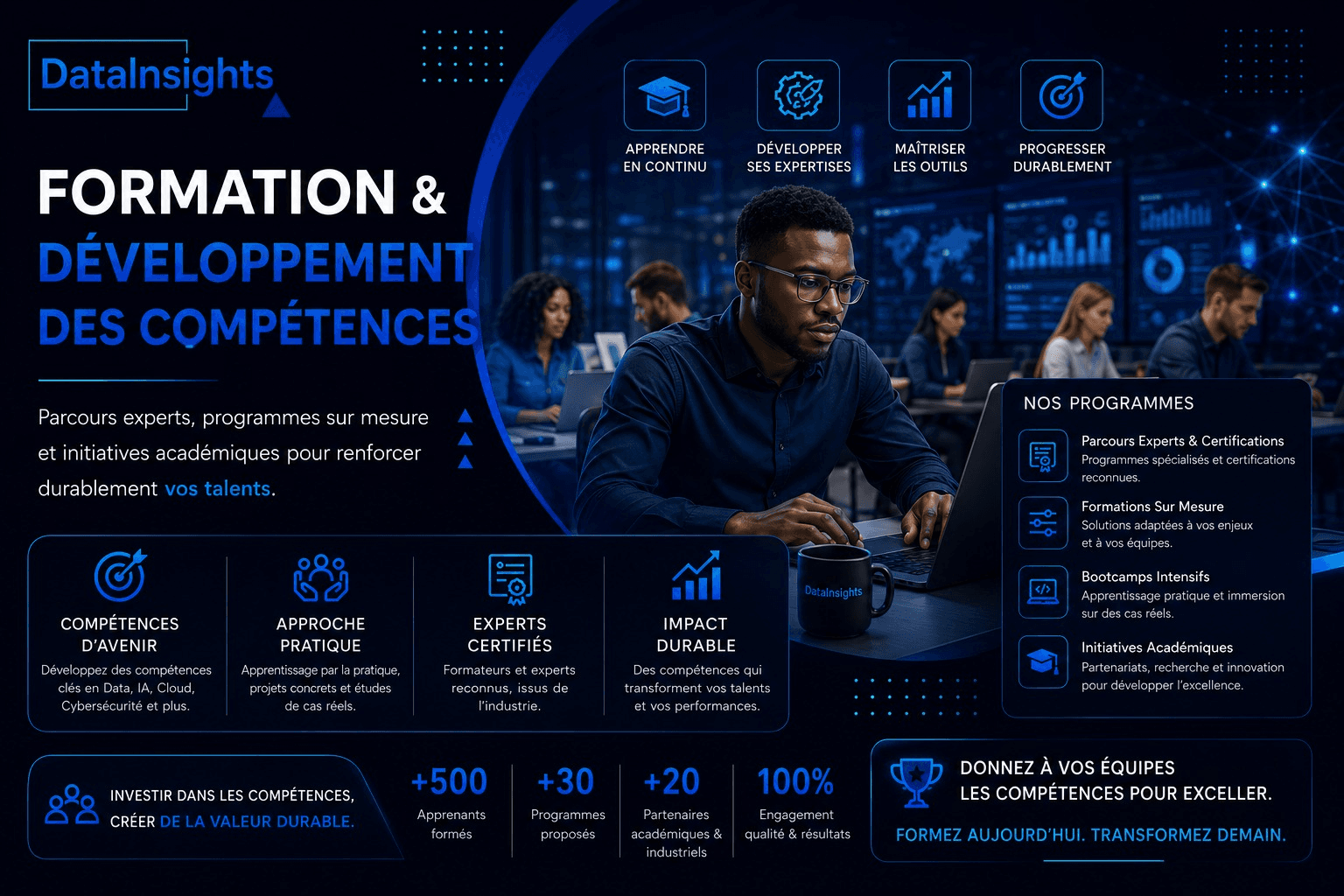 DataInsights

FORMATION &
DÉVELOPPEMENT
DES COMPÉTENCES

Parcours experts, programmes sur mesure et initiatives académiques pour renforcer durablement vos talents.

APPRENDRE EN CONTINU

DÉVELOPPER SES EXPERTISES

MAÎTRISER LES OUTILS

PROGRESSER DURABLEMENT

DataInsights

NOS PROGRAMMES

Parcours Experts & Certifications
Programmes spécialisés et certifications reconnues.

Formations Sur Mesure
Solutions adaptées à vos enjeux et à vos équipes.

Bootcamps Intensifs
Apprentissage pratique et immersion sur des cas réels.

Initiatives Académiques
Partenariats, recherche et innovation pour développer l'excellence.

COMPÉTENCES D'AVENIR
Développez des compétences clés en Data, IA, Cloud, Cybersécurité et plus.

APPROCHE PRATIQUE
Apprentissage par la pratique, projets concrets et études de cas réels.

EXPERTS CERTIFIÉS
Formateurs et experts reconnus, issus de l'industrie.

IMPACT DURABLE
Des compétences qui transforment vos talents et vos performances.

INVESTIR DANS LES COMPÉTENCES, CRÉER DE LA VALEUR DURABLE.

+500
Apprenants formés

+30
Programmes proposés

+20
Partenaires académiques & industriels

100%
Engagement qualité & résultats

DONNEZ À VOS ÉQUIPES LES COMPÉTENCES POUR EXCELLER.

FORMEZ AUJOURD'HUI. TRANSFORMEZ DEMAIN.